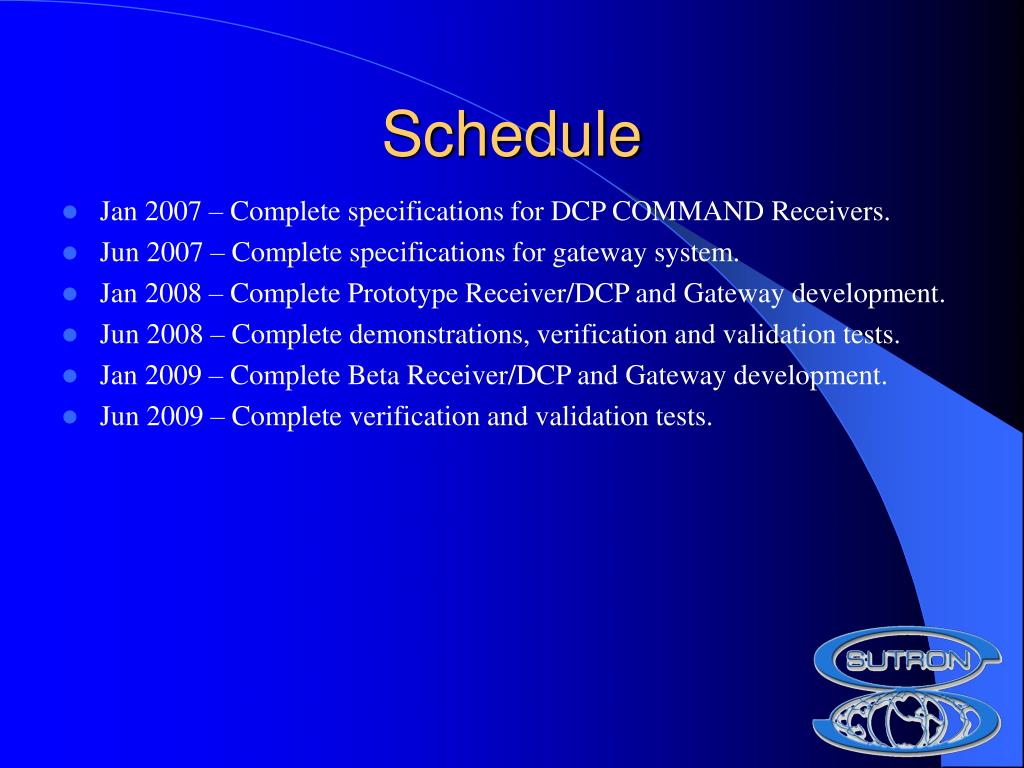 Schedule

- Jan 2007 – Complete specifications for DCP COMMAND Receivers.
- Jun 2007 – Complete specifications for gateway system.
- Jan 2008 – Complete Prototype Receiver/DCP and Gateway development.
- Jun 2008 – Complete demonstrations, verification and validation tests.
- Jan 2009 – Complete Beta Receiver/DCP and Gateway development.
- Jun 2009 – Complete verification and validation tests.

SUTRON